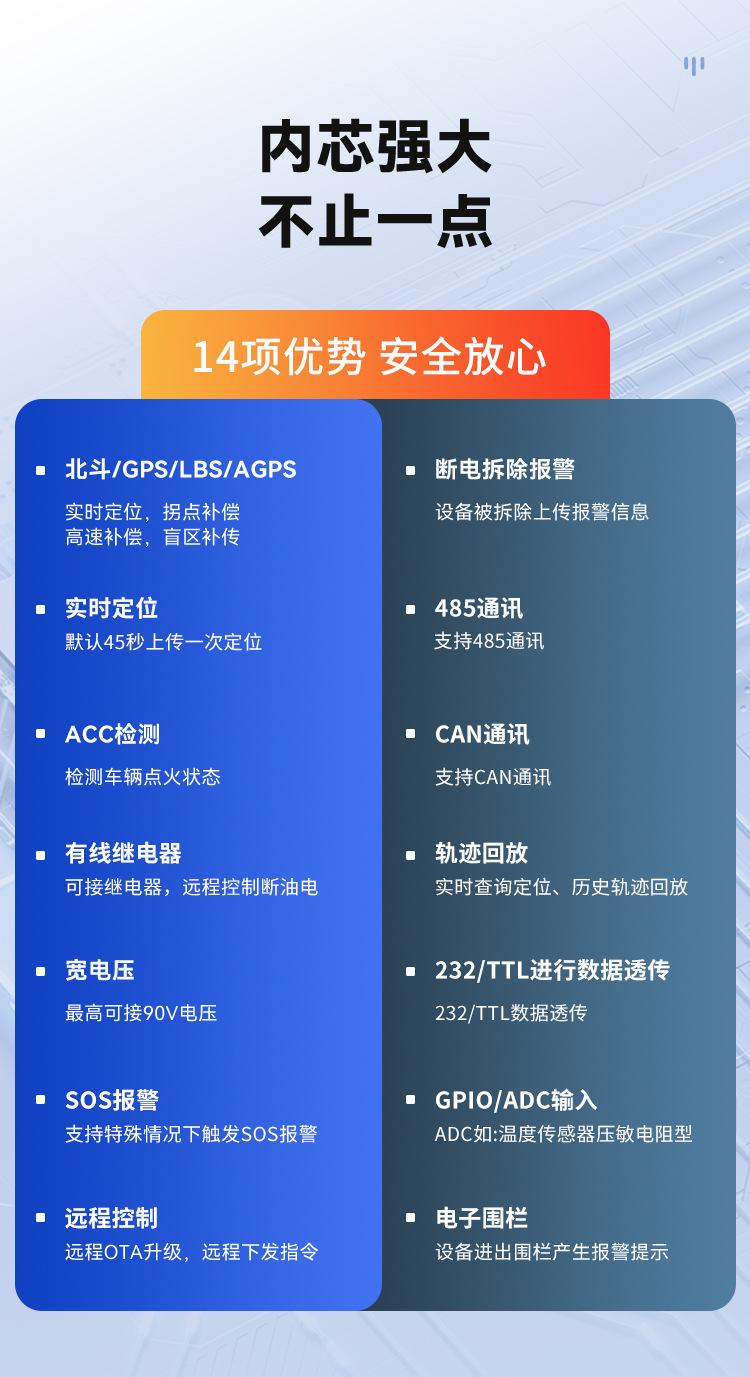 内芯强大
不止一点

14项优势 安全放心

北斗/GPS/LBS/AGPS
实时定位，拐点补偿
高速补偿，盲区补传

实时定位
默认45秒上传一次定位

ACC检测
检测车辆点火状态

有线继电器
可接继电器，远程控制断油电

宽电压
最高可接90V电压

SOS报警
支持特殊情况下触发SOS报警

远程控制
远程OTA升级，远程下发指令

断电拆除报警
设备被拆除上传报警信息

485通讯
支持485通讯

CAN通讯
支持CAN通讯

轨迹回放
实时查询定位、历史轨迹回放

232/TTL进行数据透传
232/TTL数据透传

GPIO/ADC输入
ADC如:温度传感器压敏电阻型

电子围栏
设备进出围栏产生报警提示